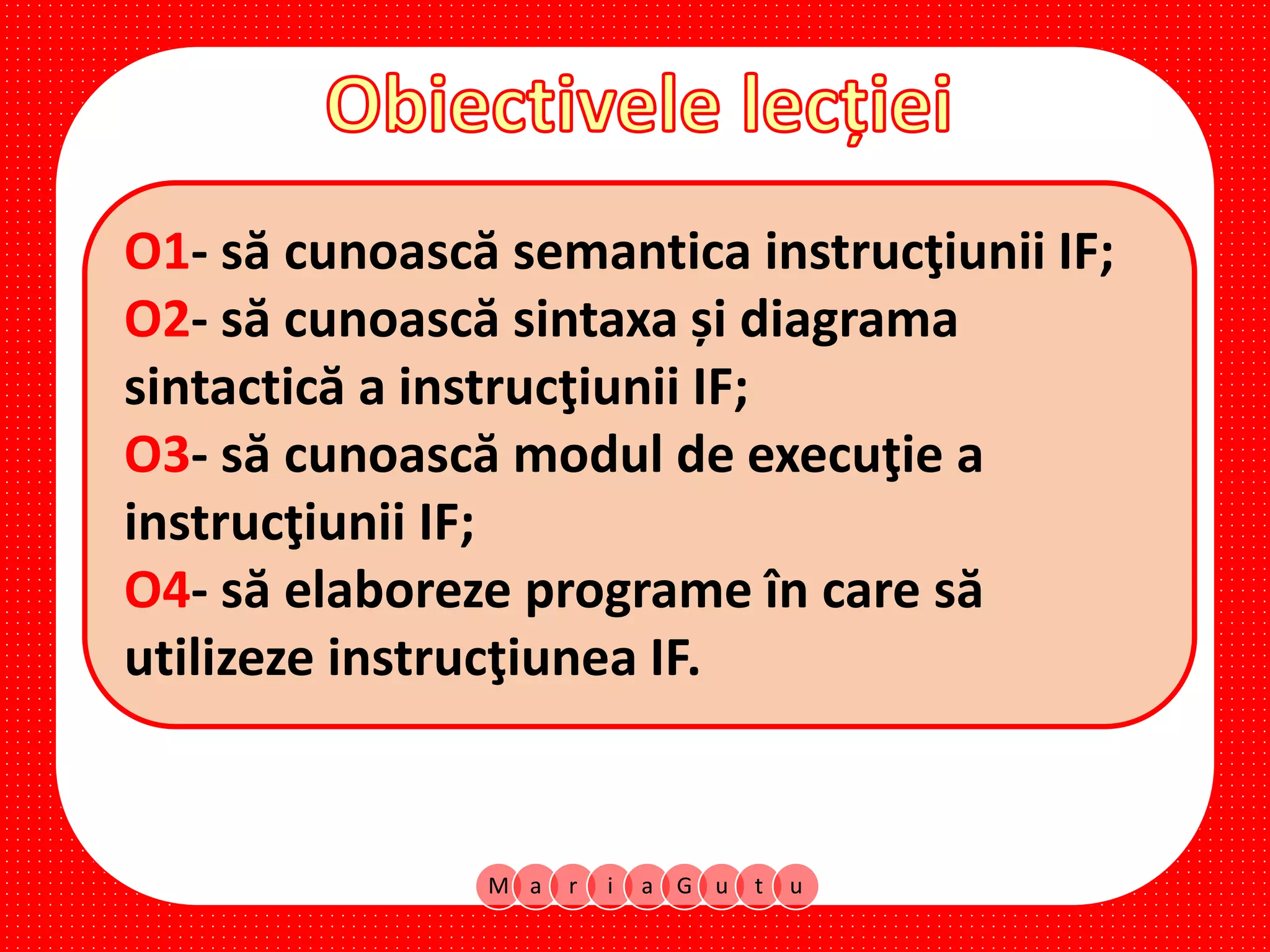 Obiectivele lecției

O1- să cunoască semantica instrucţiunii IF;
O2- să cunoască sintaxa și diagrama sintactică a instrucţiunii IF;
O3- să cunoască modul de execuţie a instrucţiunii IF;
O4- să elaboreze programe în care să utilizeze instrucţiunea IF.

M a r i a G u t u